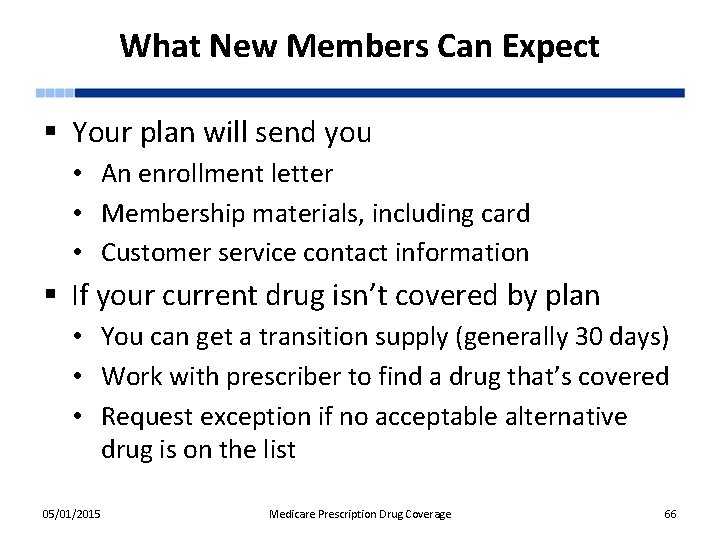 What New Members Can Expect

▪ Your plan will send you
• An enrollment letter
• Membership materials, including card
• Customer service contact information

▪ If your current drug isn't covered by plan
• You can get a transition supply (generally 30 days)
• Work with prescriber to find a drug that's covered
• Request exception if no acceptable alternative drug is on the list

05/01/2015 Medicare Prescription Drug Coverage 66